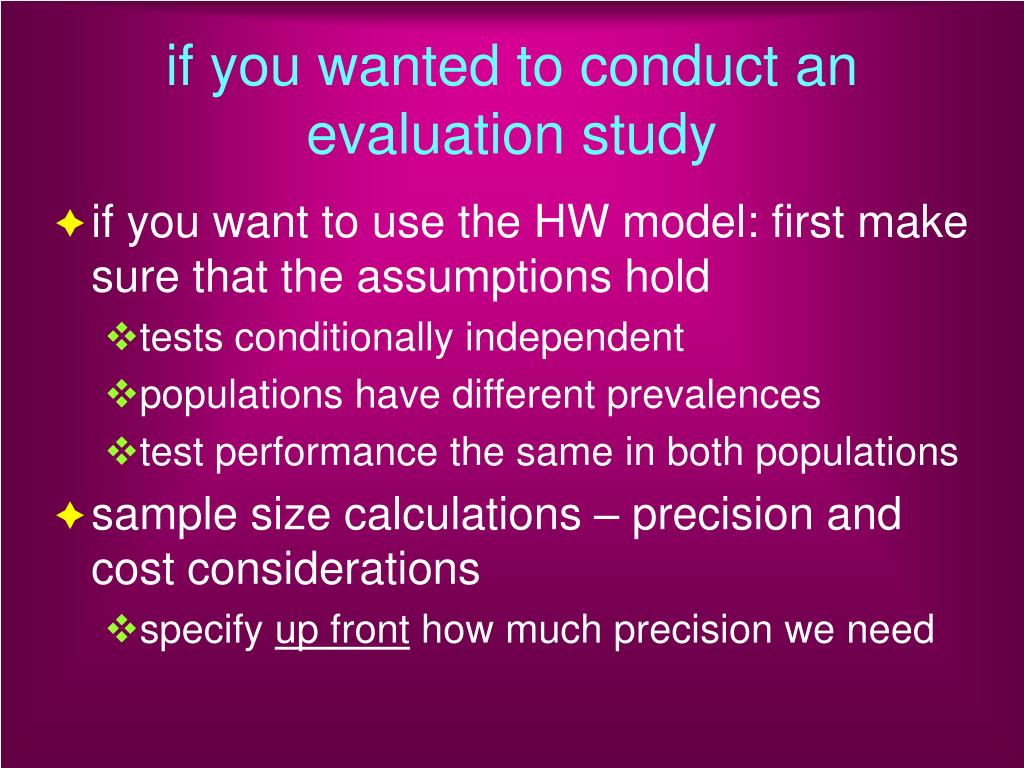 if you wanted to conduct an evaluation study

if you want to use the HW model: first make sure that the assumptions hold

tests conditionally independent

populations have different prevalences

test performance the same in both populations

sample size calculations – precision and cost considerations

specify up front how much precision we need